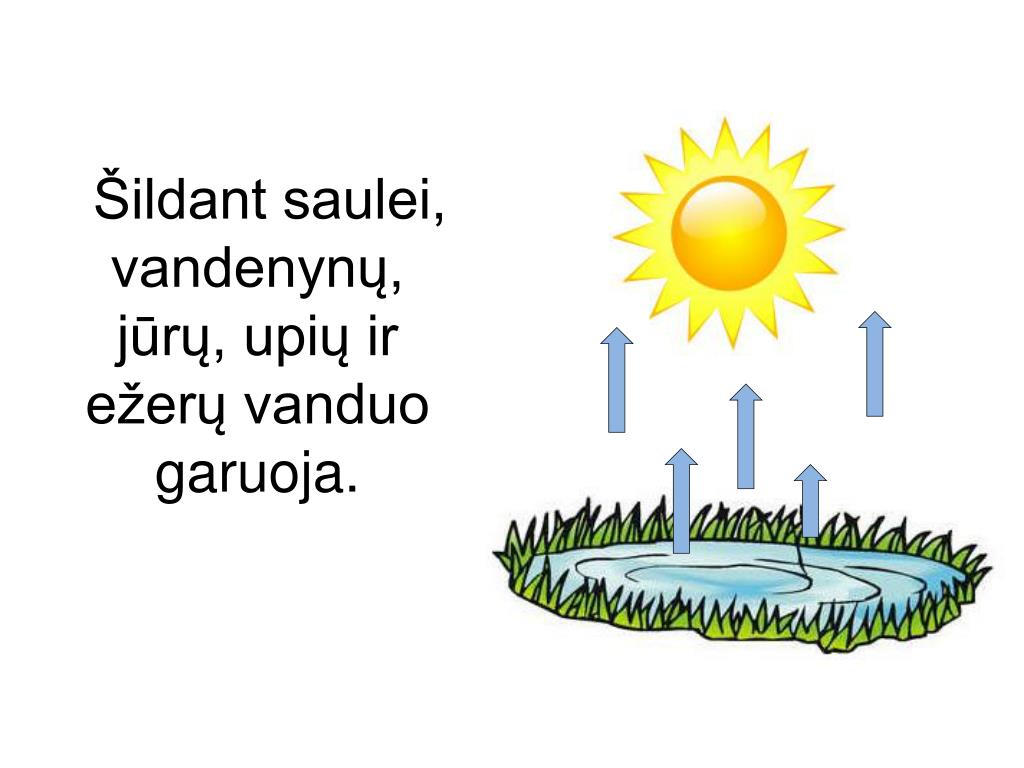 Šildant saulei, vandenynų, jūrų, upių ir ežerų vanduo garuoja.